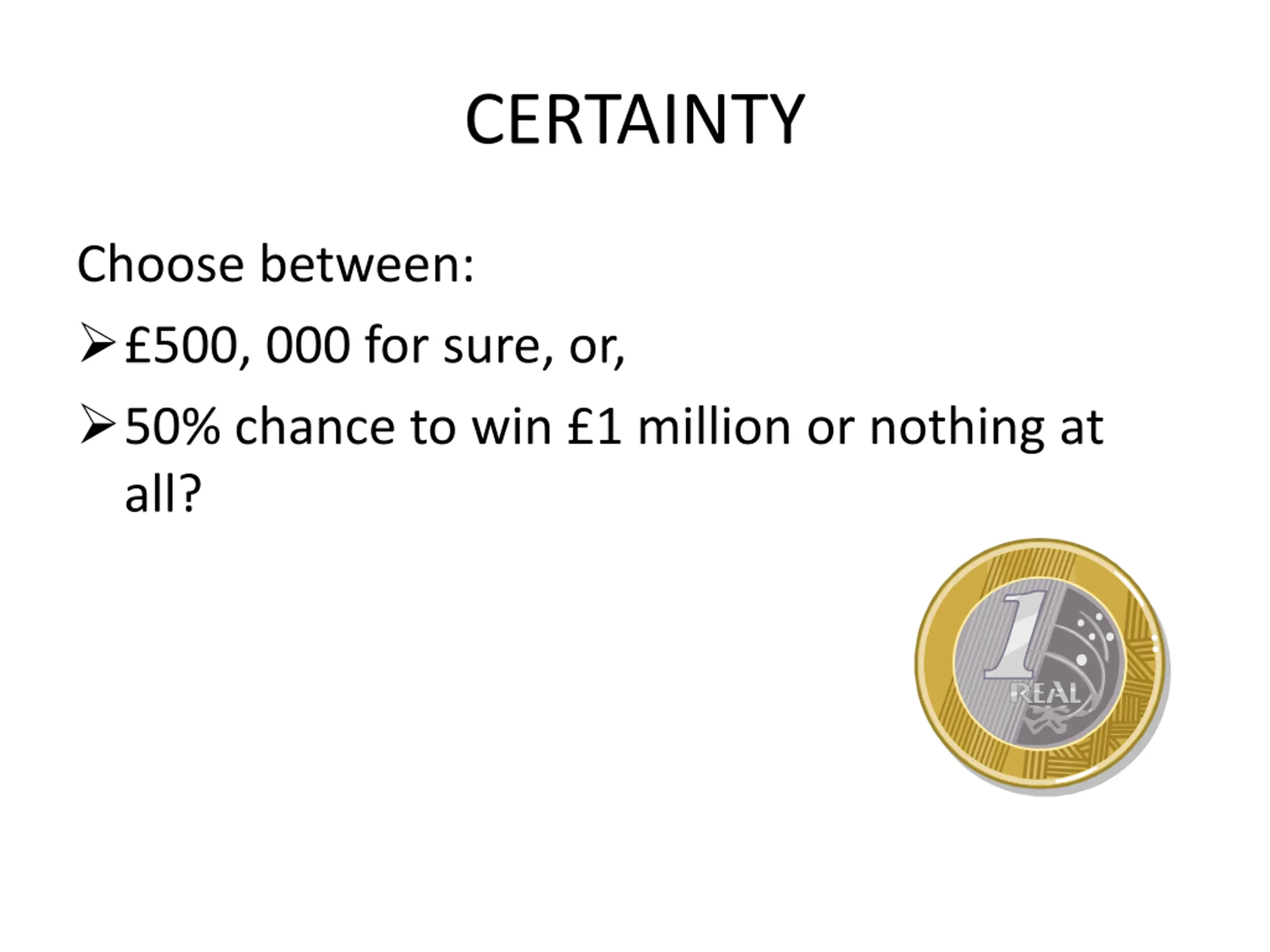 CERTAINTY

Choose between:

➢ £500, 000 for sure, or,

➢ 50% chance to win £1 million or nothing at all?

1
REAL